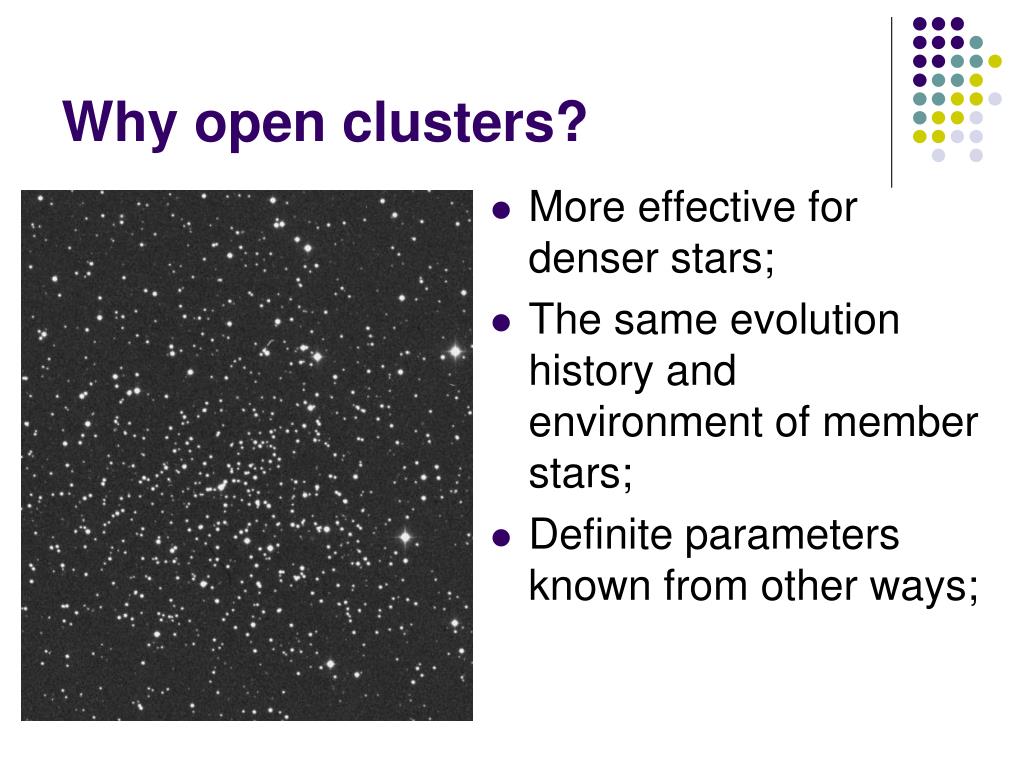 Why open clusters?

- More effective for denser stars;
- The same evolution history and environment of member stars;
- Definite parameters known from other ways;